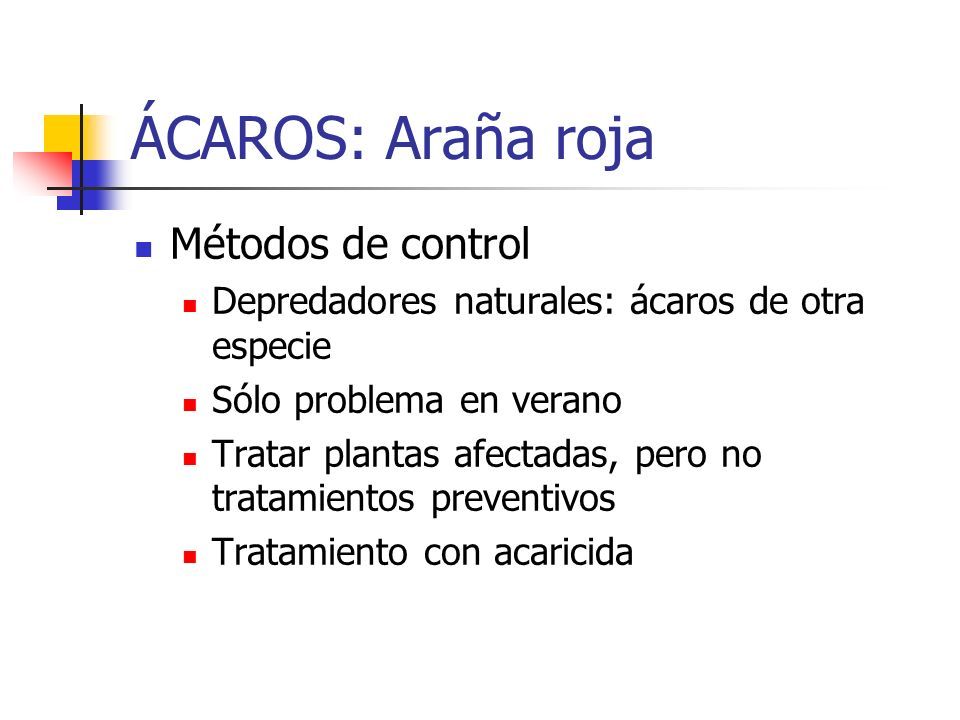 ÁCAROS: Araña roja

- Métodos de control
  - Depredadores naturales: ácaros de otra especie
  - Sólo problema en verano
  - Tratar plantas afectadas, pero no tratamientos preventivos
  - Tratamiento con acaricida